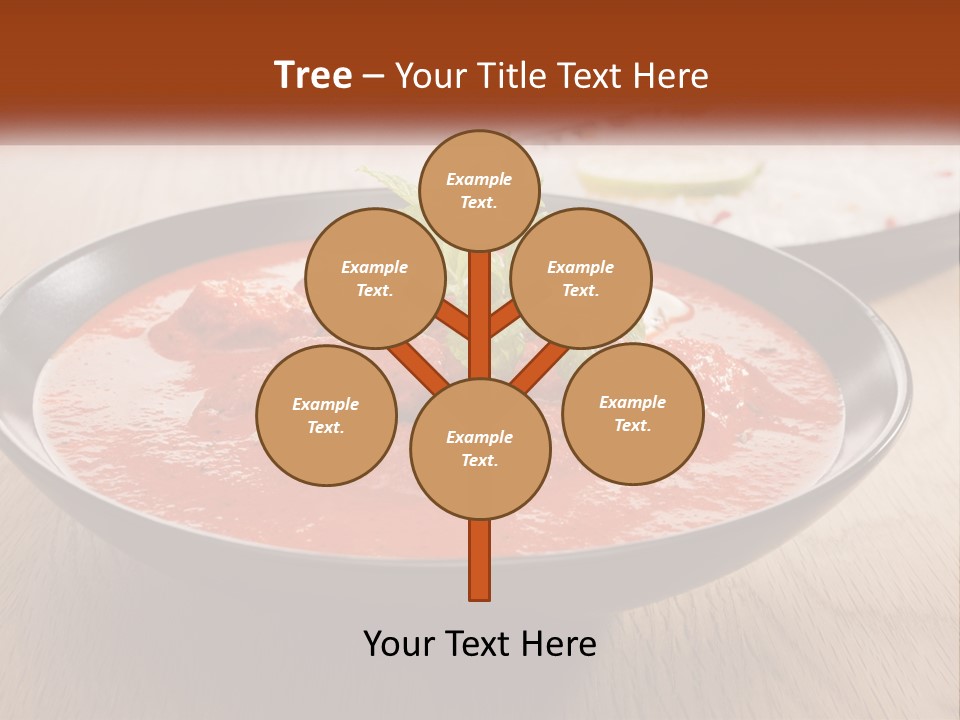 Tree – Your Title Text Here

Example Text.

Example Text.

Example Text.

Example Text.

Example Text.

Example Text.

Your Text Here